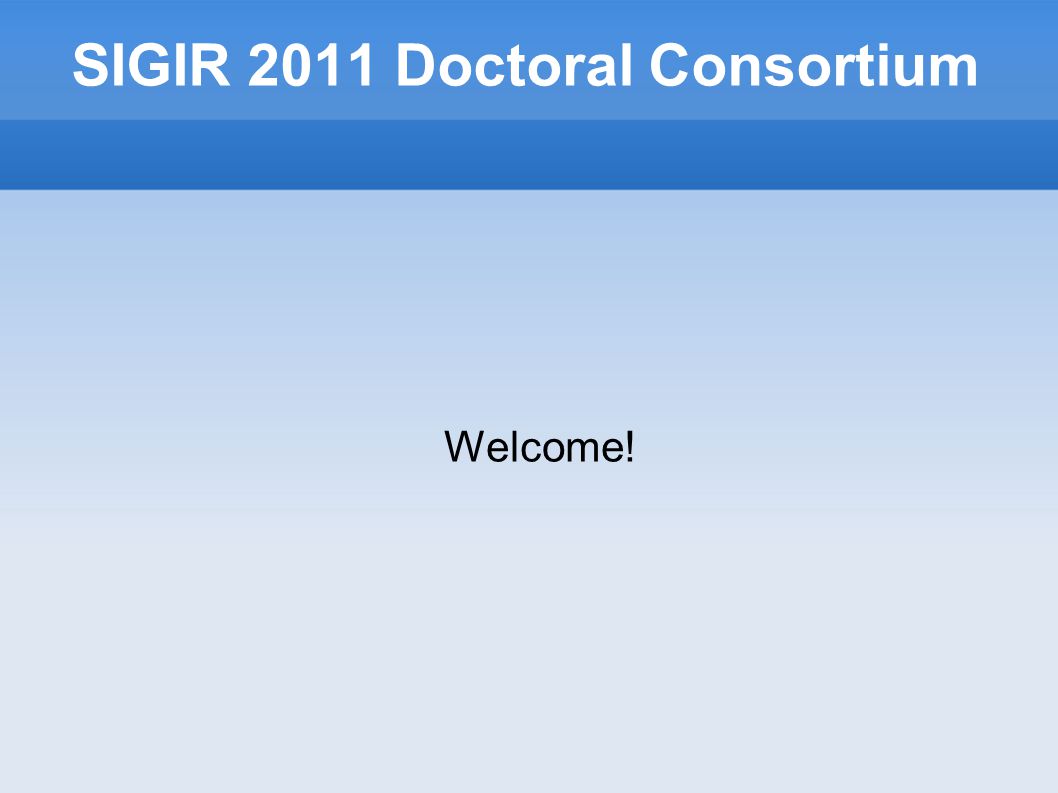 SIGIR 2011 Doctoral Consortium

Welcome!